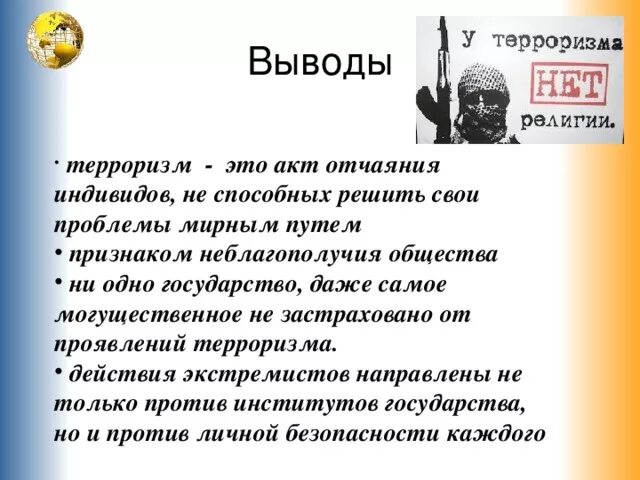 Выводы

У терроризма НЕТ религии.

· терроризм - это акт отчаяния индивидов, не способных решить свои проблемы мирным путем
• признаком неблагополучия общества
• ни одно государство, даже самое могущественное не застраховано от проявлений терроризма.
• действия экстремистов направлены не только против институтов государства, но и против личной безопасности каждого